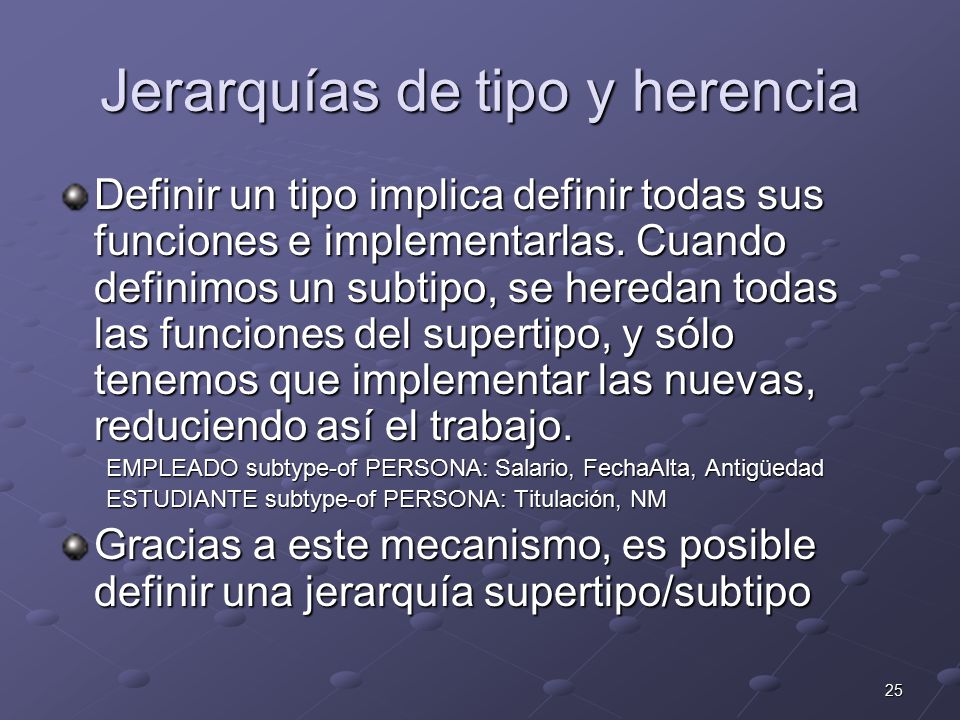 Jerarquías de tipo y herencia

Definir un tipo implica definir todas sus funciones e implementarlas. Cuando definimos un subtipo, se heredan todas las funciones del supertipo, y sólo tenemos que implementar las nuevas, reduciendo así el trabajo.

EMPLEADO subtype-of PERSONA: Salario, FechaAlta, Antigüedad
ESTUDIANTE subtype-of PERSONA: Titulación, NM

Gracias a este mecanismo, es posible definir una jerarquía supertipo/subtipo

25